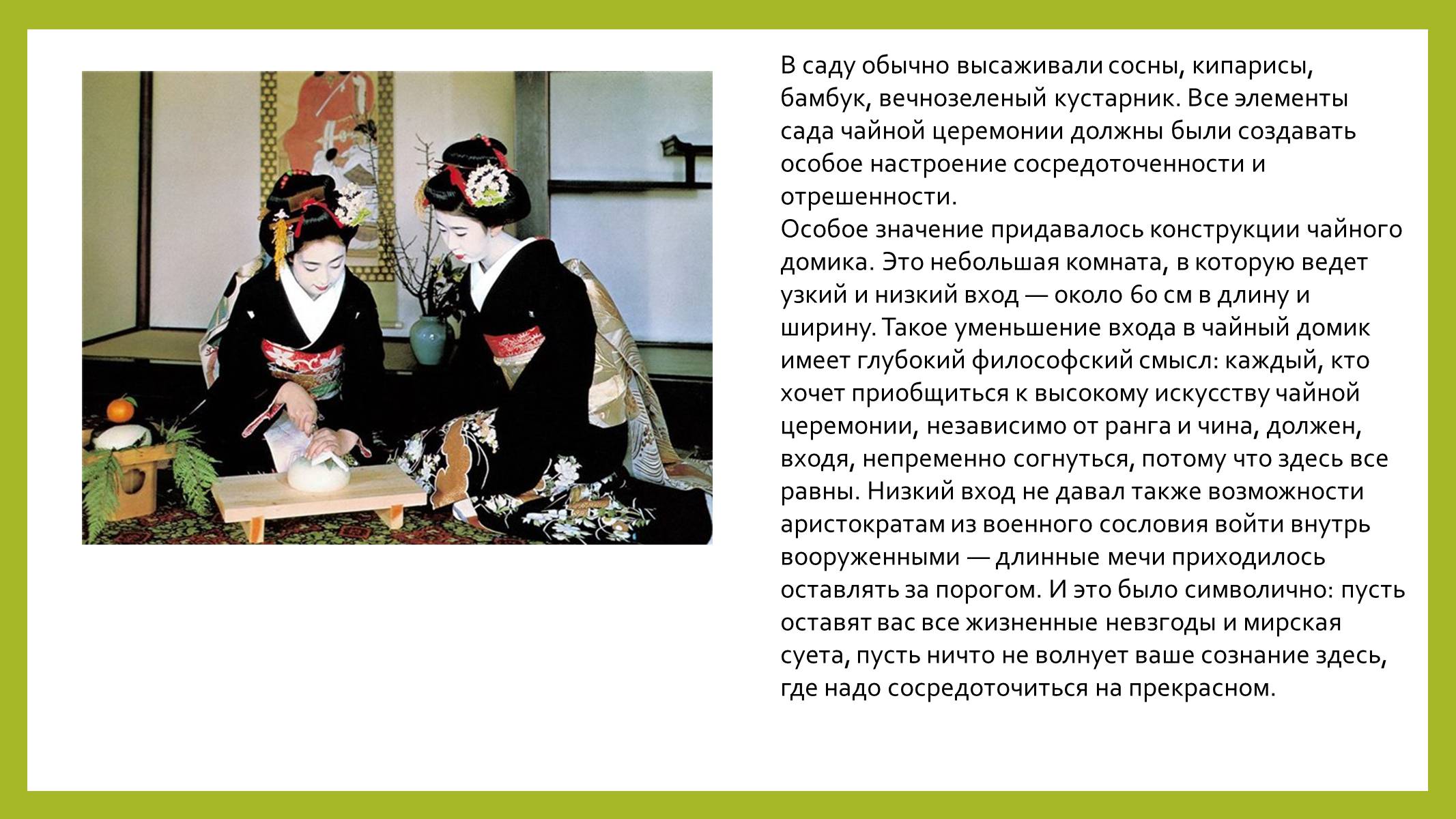 В саду обычно высаживали сосны, кипарисы, бамбук, вечнозеленый кустарник. Все элементы сада чайной церемонии должны были создавать особое настроение сосредоточенности и отрешенности.
Особое значение придавалось конструкции чайного домика. Это небольшая комната, в которую ведет узкий и низкий вход — около 60 см в длину и ширину. Такое уменьшение входа в чайный домик имеет глубокий философский смысл: каждый, кто хочет приобщиться к высокому искусству чайной церемонии, независимо от ранга и чина, должен, входя, непременно согнуться, потому что здесь все равны. Низкий вход не давал также возможности аристократам из военного сословия войти внутрь вооруженными — длинные мечи приходилось оставлять за порогом. И это было символично: пусть оставят вас все жизненные невзгоды и мирская суета, пусть ничто не волнует ваше сознание здесь, где надо сосредоточиться на прекрасном.